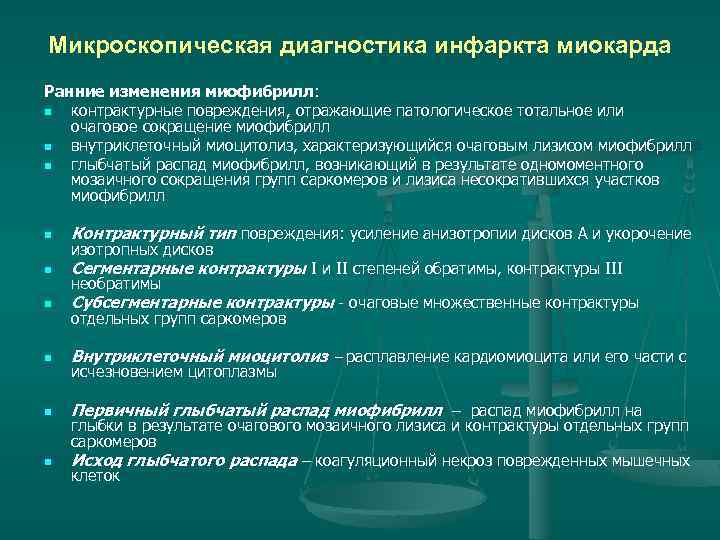 Микроскопическая диагностика инфаркта миокарда

Ранние изменения миофибрилл:

- контрактурные повреждения, отражающие патологическое тотальное или очаговое сокращение миофибрилл
- внутриклеточный миоцитолиз, характеризующийся очаговым лизисом миофибрилл
- глыбчатый распад миофибрилл, возникающий в результате одномоментного мозаичного сокращения групп саркомеров и лизиса несократившихся участков миофибрилл

- Контрактурный тип повреждения: усиление анизотропии дисков А и укорочение изотропных дисков
- Сегментарные контрактуры I и II степеней обратимы, контрактуры III необратимы
- Субсегментарные контрактуры - очаговые множественные контрактуры отдельных групп саркомеров

- Внутриклеточный миоцитолиз – расплавление кардиомиоцита или его части с исчезновением цитоплазмы

- Первичный глыбчатый распад миофибрилл – распад миофибрилл на глыбки в результате очагового мозаичного лизиса и контрактуры отдельных групп саркомеров
- Исход глыбчатого распада – коагуляционный некроз поврежденных мышечных клеток